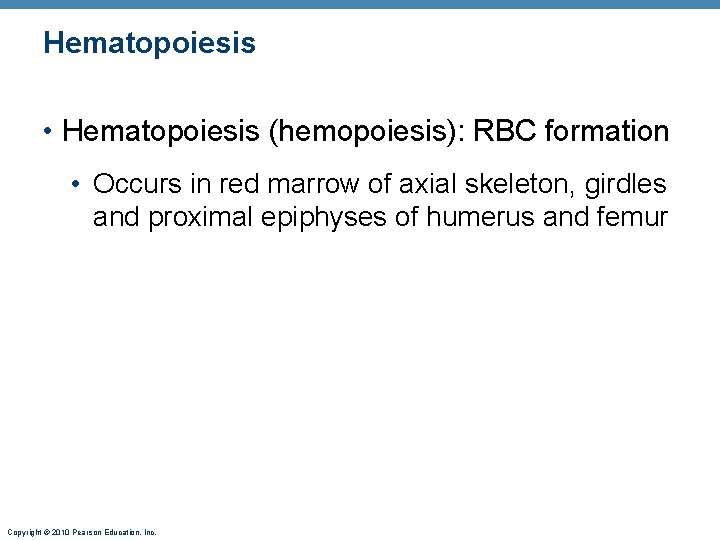 Hematopoiesis

• Hematopoiesis (hemopoiesis): RBC formation

• Occurs in red marrow of axial skeleton, girdles and proximal epiphyses of humerus and femur

Copyright © 2010 Pearson Education, Inc.